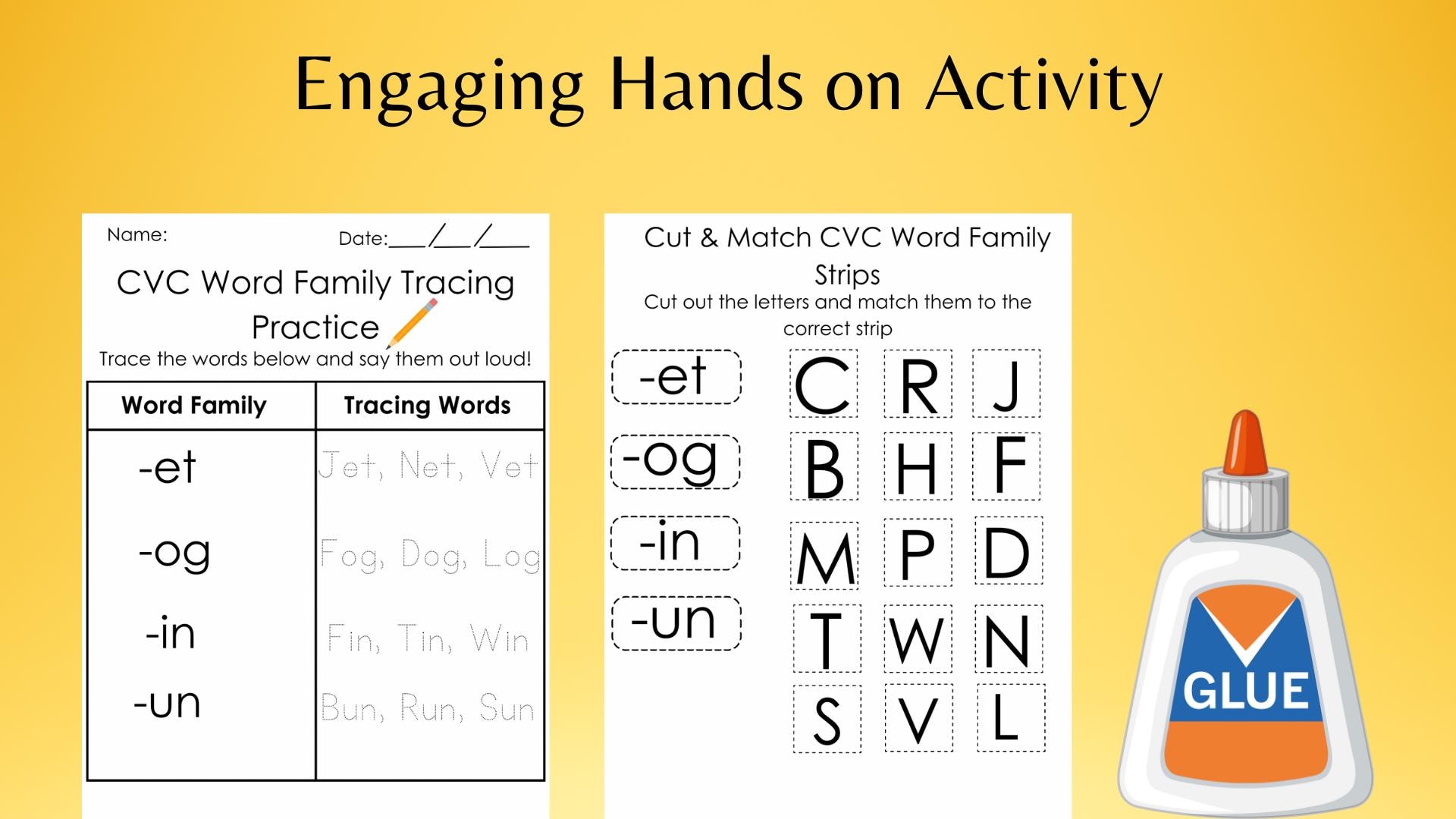 Engaging Hands on Activity

Name:

Date:___/___/____

CVC Word Family Tracing Practice

Trace the words below and say them out loud!

| Word Family | Tracing Words |
|---|---|
| -et | Jet, Net, Vet |
| -og | Fog, Dog, Log |
| -in | Fin, Tin, Win |
| -un | Bun, Run, Sun |

Cut & Match CVC Word Family Strips

Cut out the letters and match them to the correct strip

-et

-og

-in

-un

C R J
B H F
M P D
T W N
S V L

GLUE